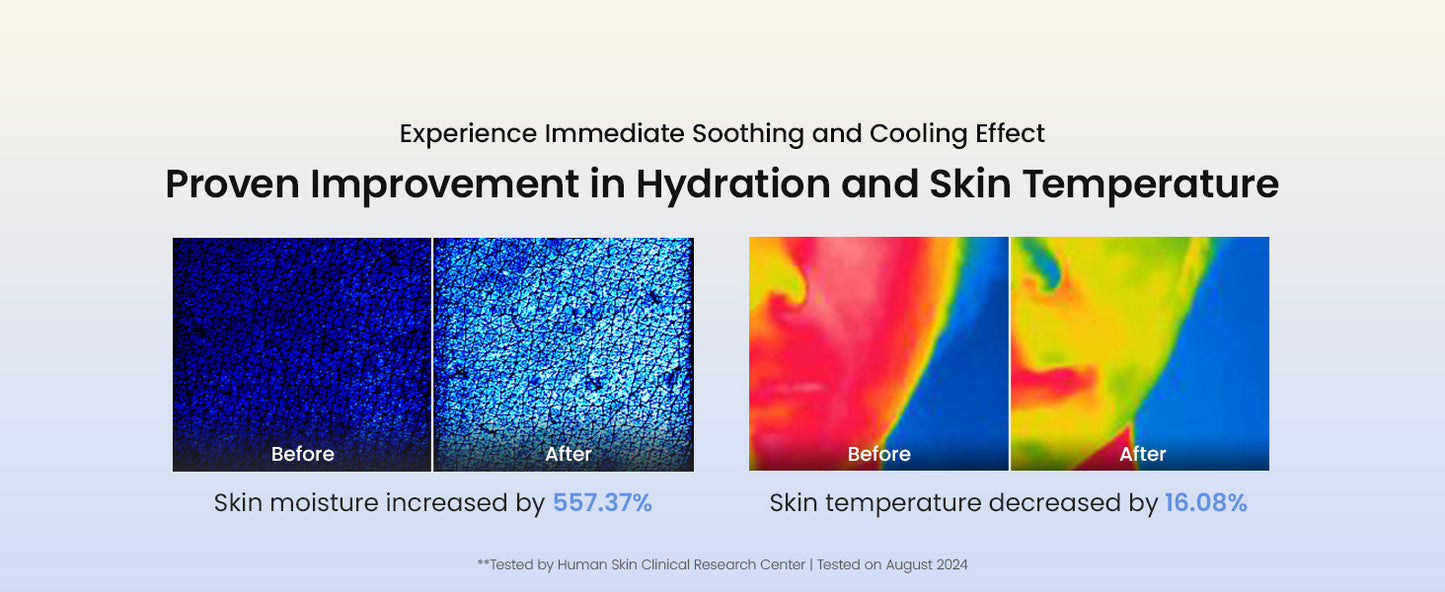 Experience Immediate Soothing and Cooling Effect

Proven Improvement in Hydration and Skin Temperature

Before

After

Skin moisture increased by 557.37%

Before

After

Skin temperature decreased by 16.08%

**Tested by Human Skin Clinical Research Center | Tested on August 2024